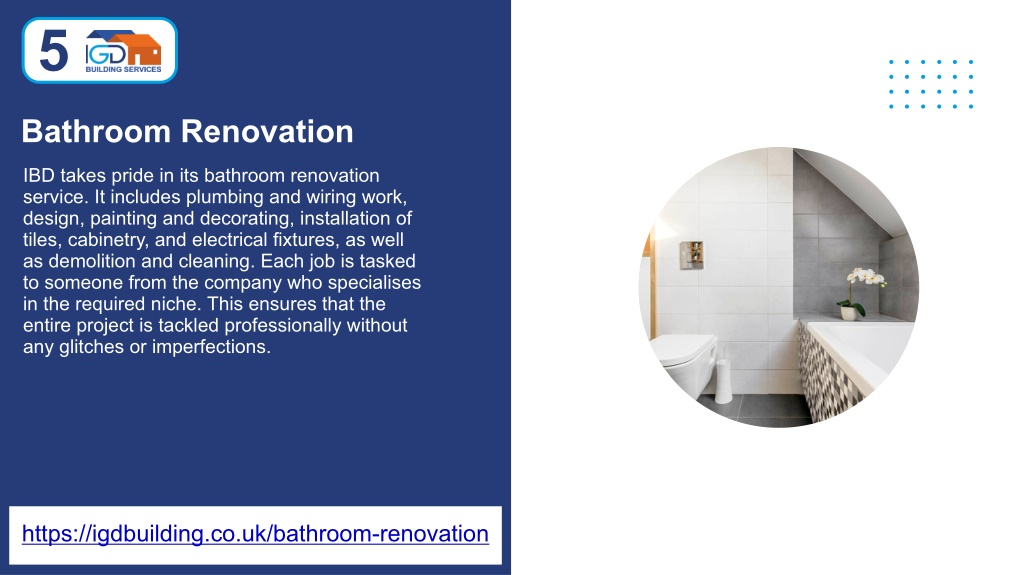 5

IGD BUILDING SERVICES

Bathroom Renovation

IBD takes pride in its bathroom renovation service. It includes plumbing and wiring work, design, painting and decorating, installation of tiles, cabinetry, and electrical fixtures, as well as demolition and cleaning. Each job is tasked to someone from the company who specialises in the required niche. This ensures that the entire project is tackled professionally without any glitches or imperfections.

https://igdbuilding.co.uk/bathroom-renovation